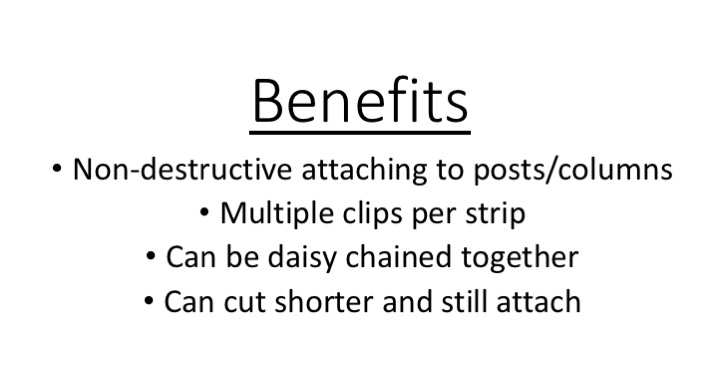 Benefits

• Non-destructive attaching to posts/columns
• Multiple clips per strip
• Can be daisy chained together
• Can cut shorter and still attach